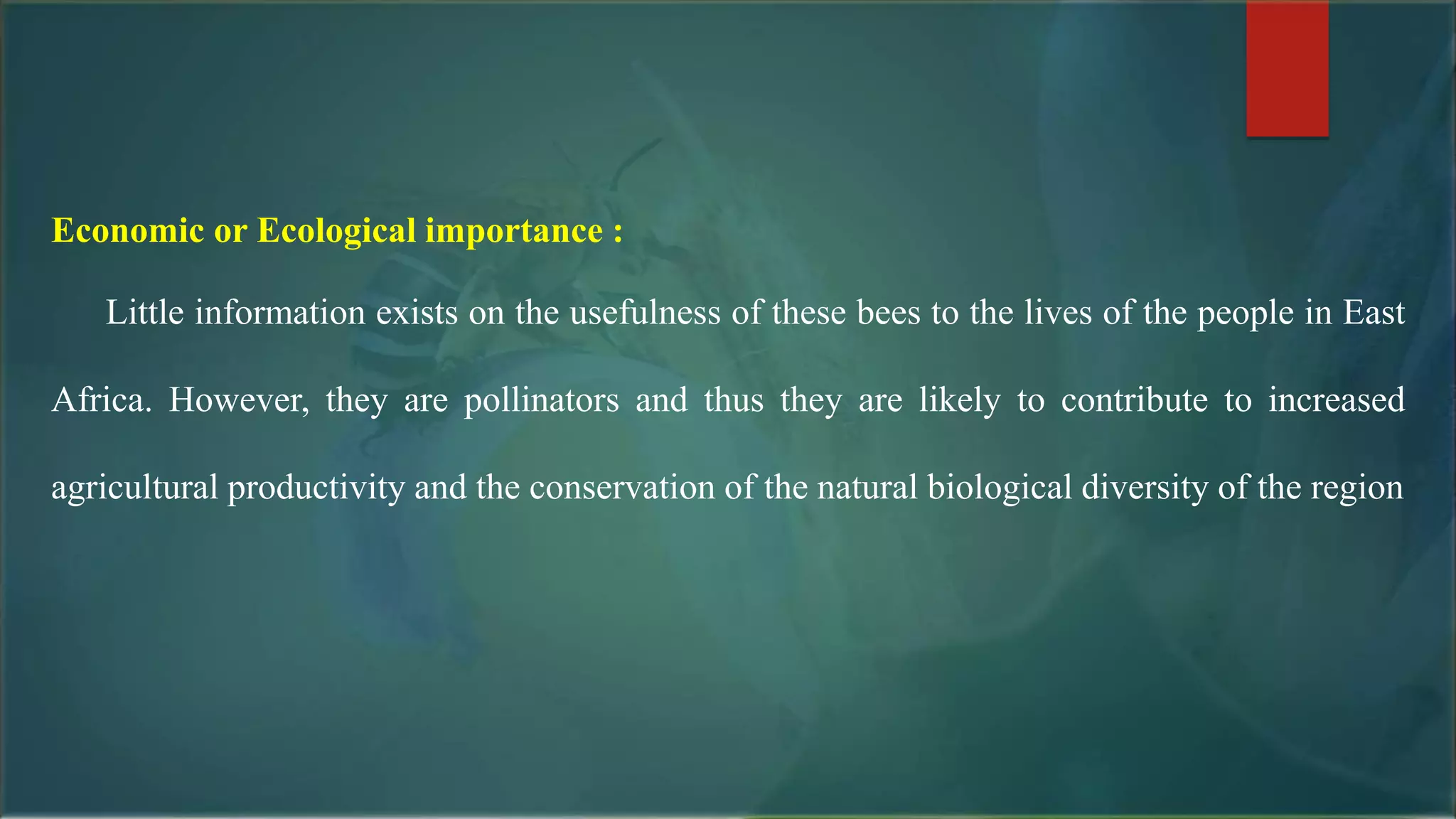 Economic or Ecological importance :

Little information exists on the usefulness of these bees to the lives of the people in East Africa. However, they are pollinators and thus they are likely to contribute to increased agricultural productivity and the conservation of the natural biological diversity of the region